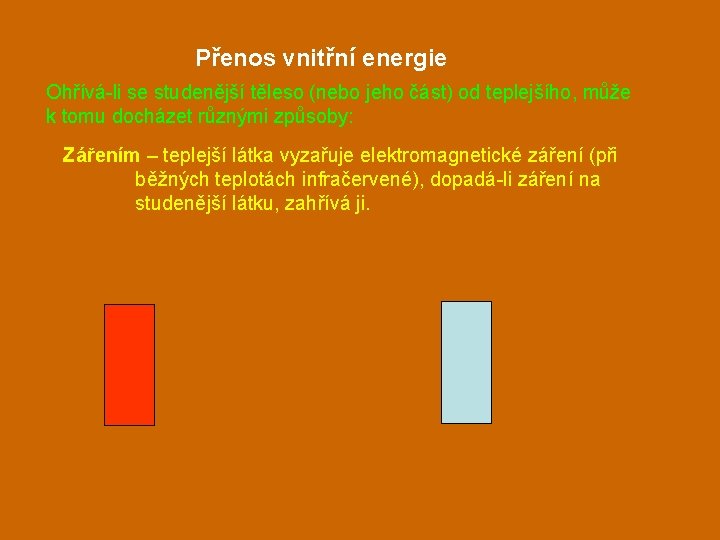 Přenos vnitřní energie

Ohřívá-li se studenější těleso (nebo jeho část) od teplejšího, může k tomu docházet různými způsoby:

Zářením – teplejší látka vyzařuje elektromagnetické záření (při běžných teplotách infračervené), dopadá-li záření na studenější látku, zahřívá ji.